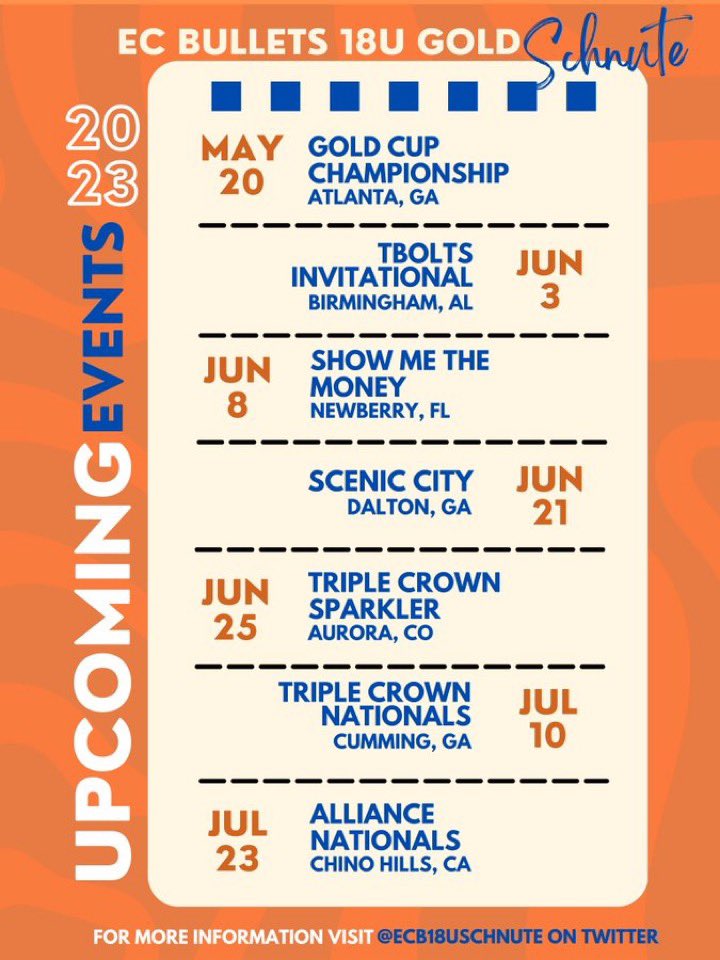 EC BULLETS 18U GOLD Schnute

2023

UPCOMING EVENTS

MAY 20
GOLD CUP CHAMPIONSHIP
ATLANTA, GA

TBOLTS INVITATIONAL
BIRMINGHAM, AL
JUN 3

JUN 8
SHOW ME THE MONEY
NEWBERRY, FL

SCENIC CITY
DALTON, GA
JUN 21

JUN 25
TRIPLE CROWN SPARKLER
AURORA, CO

TRIPLE CROWN NATIONALS
CUMMING, GA
JUL 10

JUL 23
ALLIANCE NATIONALS
CHINO HILLS, CA

FOR MORE INFORMATION VISIT @ECB18USCHNUTE ON TWITTER